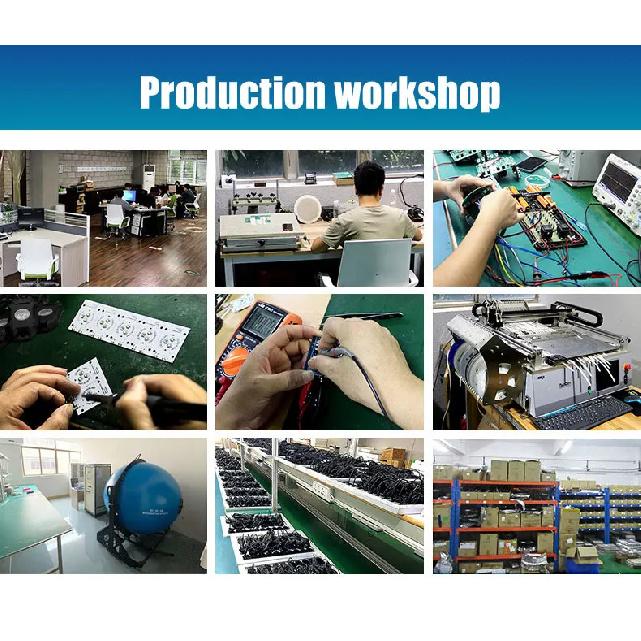 Production workshop